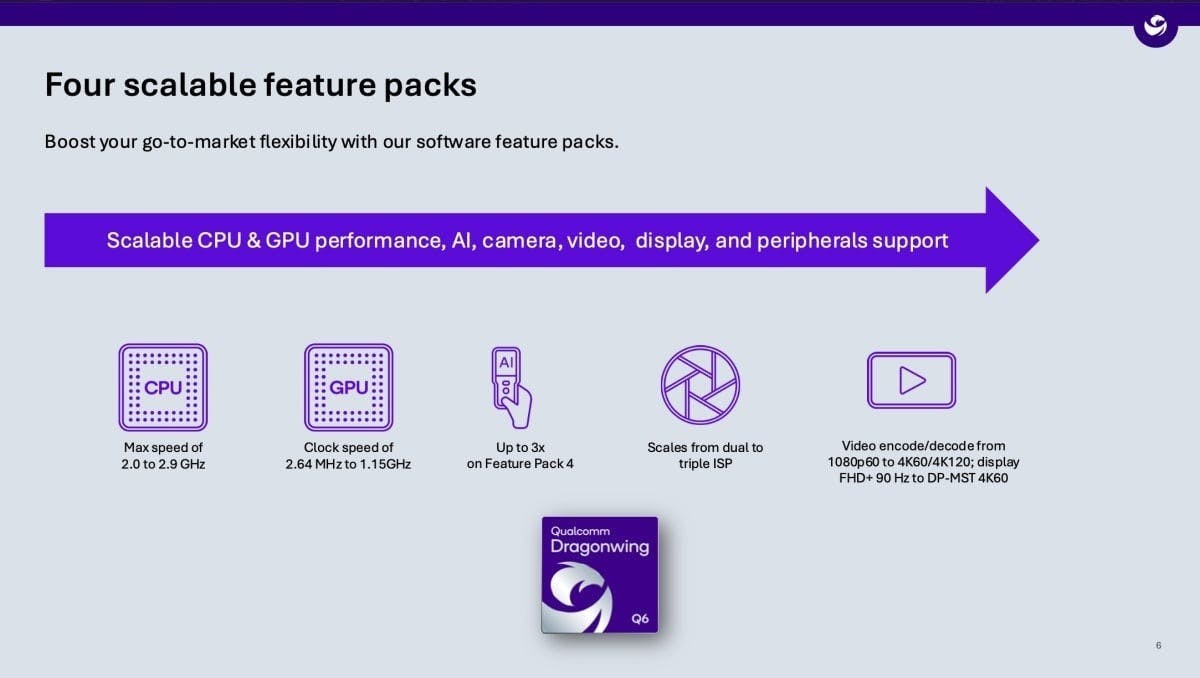 Four scalable feature packs

Boost your go-to-market flexibility with our software feature packs.

Scalable CPU & GPU performance, AI, camera, video, display, and peripherals support

CPU

Max speed of 2.0 to 2.9 GHz

GPU

Clock speed of 2.64 MHz to 1.15GHz

AI

Up to 3x on Feature Pack 4

Scales from dual to triple ISP

Video encode/decode from 1080p60 to 4K60/4K120; display FHD+ 90 Hz to DP-MST 4K60

Qualcomm Dragonwing Q6

6